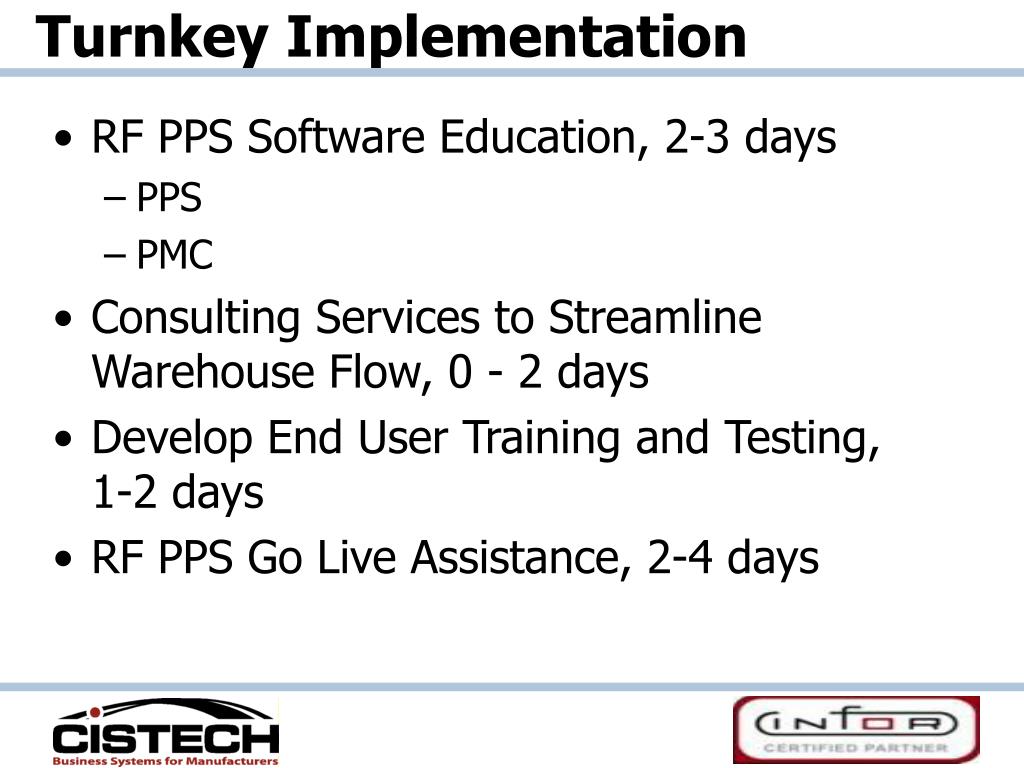 Turnkey Implementation

• RF PPS Software Education, 2-3 days
– PPS
– PMC

• Consulting Services to Streamline Warehouse Flow, 0 - 2 days

• Develop End User Training and Testing, 1-2 days

• RF PPS Go Live Assistance, 2-4 days

CISTECH
Business Systems for Manufacturers

INFOR
CERTIFIED PARTNER